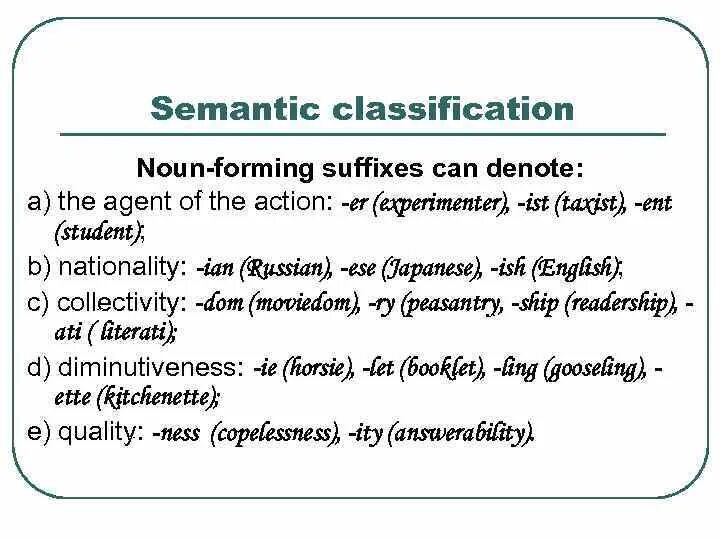 Semantic classification

Noun-forming suffixes can denote:

a) the agent of the action: -er (experimenter), -ist (taxist), -ent (student);

b) nationality: -ian (Russian), -ese (Japanese), -ish (English);

c) collectivity: -dom (moviedom), -ry (peasantry, -ship (readership), -ati ( literati);

d) diminutiveness: -ie (horsie), -let (booklet), -ling (gooseling), -ette (kitchenette);

e) quality: -ness (copelessness), -ity (answerability).